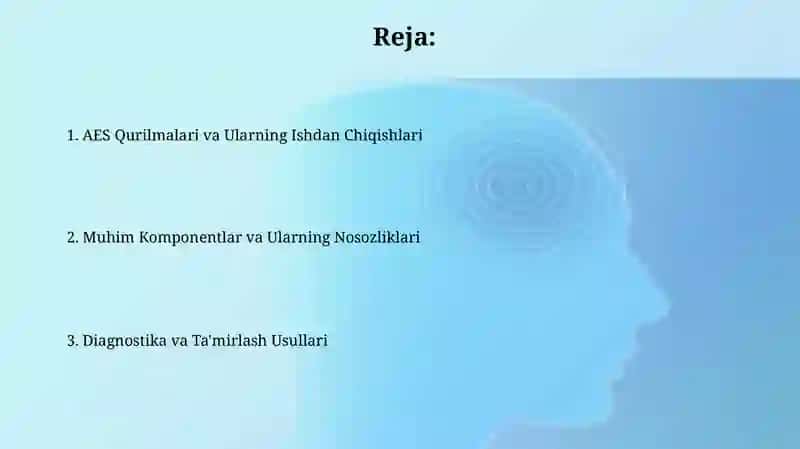 Reja:

1. AES Qurilmalari va Ularning Ishdan Chiqishlari

2. Muhim Komponentlar va Ularning Nosozliklari

3. Diagnostika va Ta'mirlash Usullari